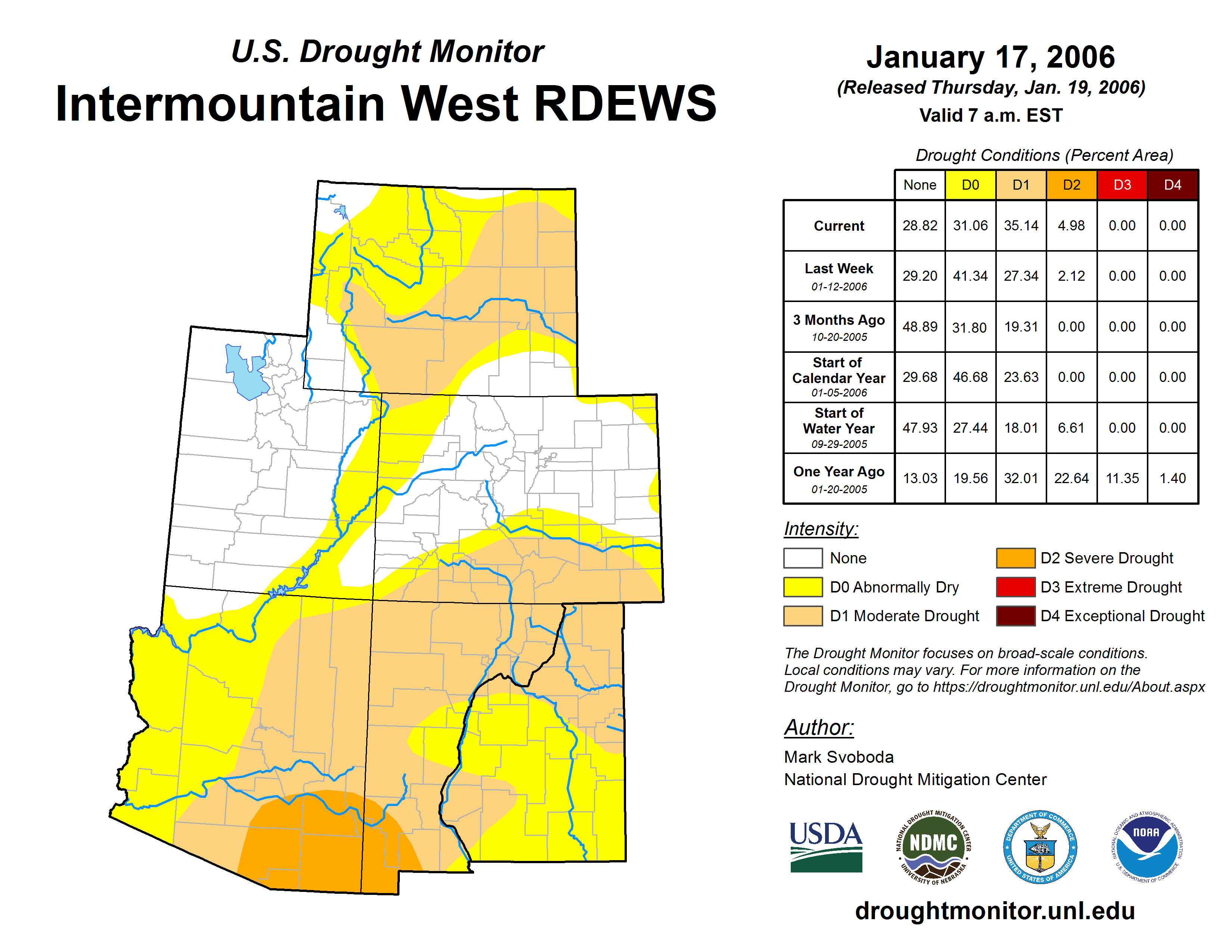 U.S. Drought Monitor

Intermountain West RDEWS

January 17, 2006

(Released Thursday, Jan. 19, 2006)

Valid 7 a.m. EST

Drought Conditions (Percent Area)

| | None | D0 | D1 | D2 | D3 | D4 |
|---|---|---|---|---|---|---|
| Current | 28.82 | 31.06 | 35.14 | 4.98 | 0.00 | 0.00 |
| Last Week 01-12-2006 | 29.20 | 41.34 | 27.34 | 2.12 | 0.00 | 0.00 |
| 3 Months Ago 10-20-2005 | 48.89 | 31.80 | 19.31 | 0.00 | 0.00 | 0.00 |
| Start of Calendar Year 01-05-2006 | 29.68 | 46.68 | 23.63 | 0.00 | 0.00 | 0.00 |
| Start of Water Year 09-29-2005 | 47.93 | 27.44 | 18.01 | 6.61 | 0.00 | 0.00 |
| One Year Ago 01-20-2005 | 13.03 | 19.56 | 32.01 | 22.64 | 11.35 | 1.40 |

Intensity:

None

D0 Abnormally Dry

D1 Moderate Drought

D2 Severe Drought

D3 Extreme Drought

D4 Exceptional Drought

The Drought Monitor focuses on broad-scale conditions. Local conditions may vary. For more information on the Drought Monitor, go to https://droughtmonitor.unl.edu/About.aspx

Author:

Mark Svoboda
National Drought Mitigation Center

USDA

NATIONAL DROUGHT MITIGATION CENTER NDMC UNIVERSITY OF NEBRASKA

DEPARTMENT OF COMMERCE UNITED STATES OF AMERICA

NATIONAL OCEANIC AND ATMOSPHERIC ADMINISTRATION NOAA U.S. DEPARTMENT OF COMMERCE

droughtmonitor.unl.edu